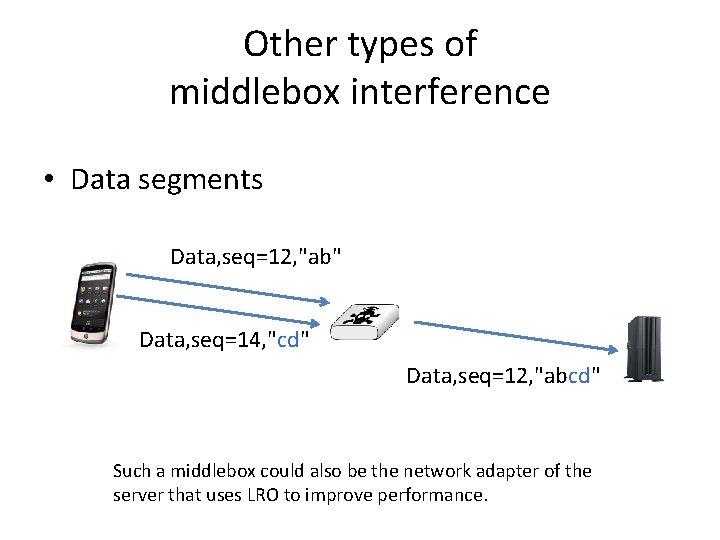 Other types of middlebox interference

• Data segments

Data,seq=12,"ab"

Data,seq=14,"cd"

Data,seq=12,"abcd"

Such a middlebox could also be the network adapter of the server that uses LRO to improve performance.